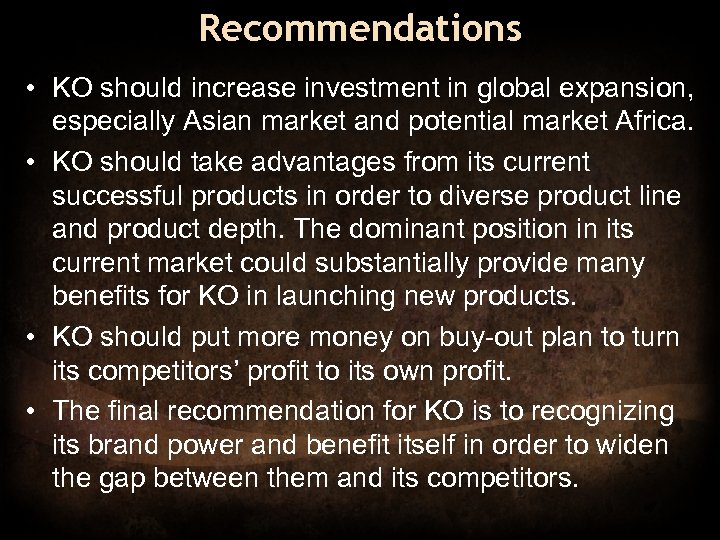 Recommendations

• KO should increase investment in global expansion, especially Asian market and potential market Africa.

• KO should take advantages from its current successful products in order to diverse product line and product depth. The dominant position in its current market could substantially provide many benefits for KO in launching new products.

• KO should put more money on buy-out plan to turn its competitors’ profit to its own profit.

• The final recommendation for KO is to recognizing its brand power and benefit itself in order to widen the gap between them and its competitors.